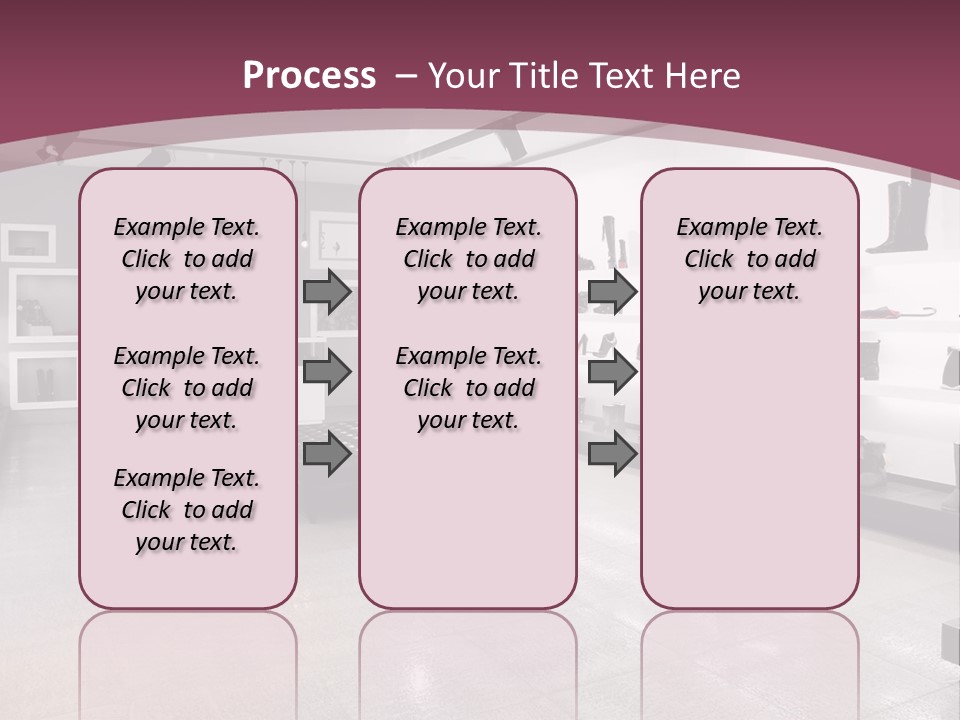 Process – Your Title Text Here

Example Text. Click to add your text.

Example Text. Click to add your text.

Example Text. Click to add your text.

Example Text. Click to add your text.

Example Text. Click to add your text.

Example Text. Click to add your text.